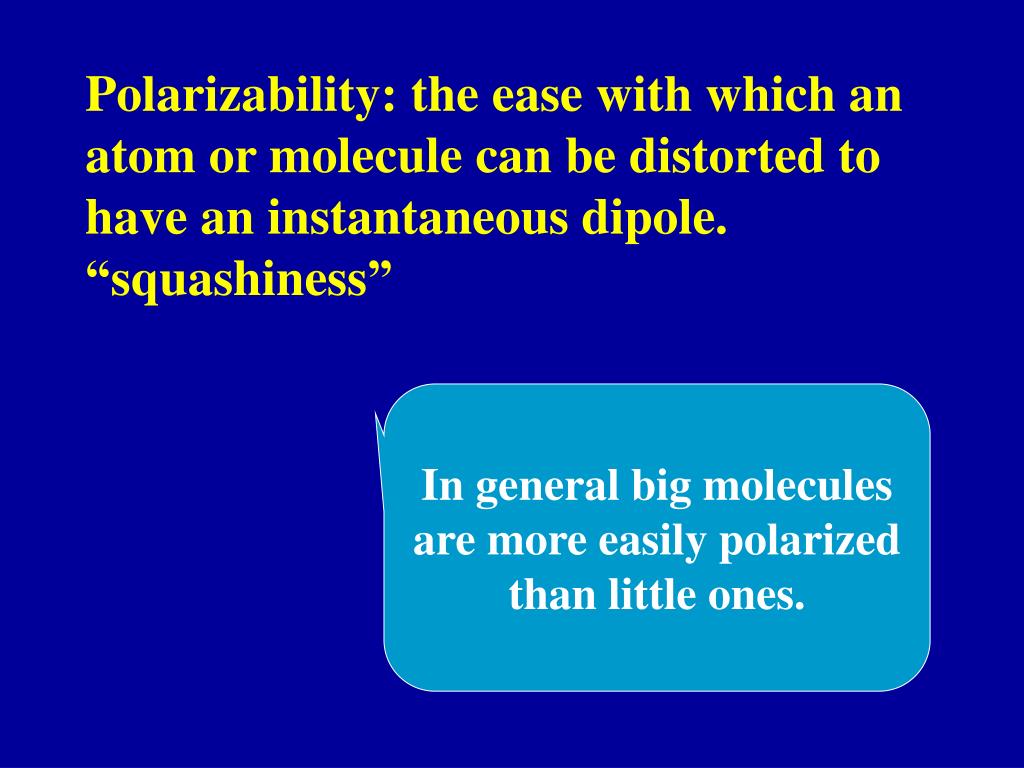 Polarizability: the ease with which an atom or molecule can be distorted to have an instantaneous dipole.
“squashiness”

In general big molecules are more easily polarized than little ones.